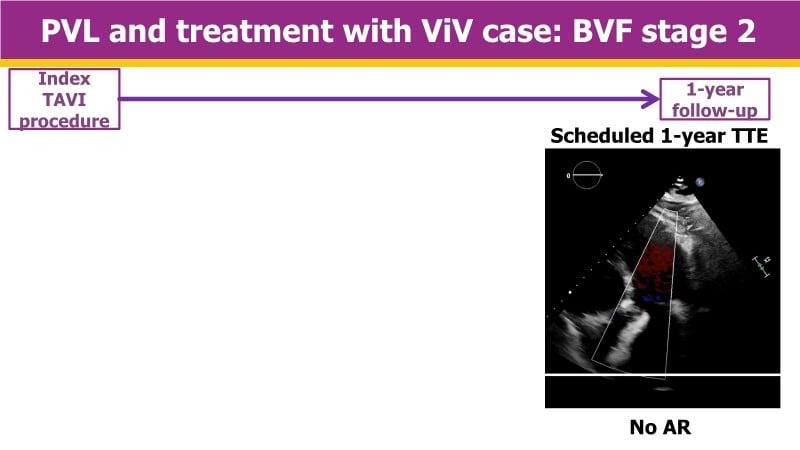 PVL and treatment with ViV case: BVF stage 2

Index TAVI procedure

1-year follow-up

Scheduled 1-year TTE

0

No AR